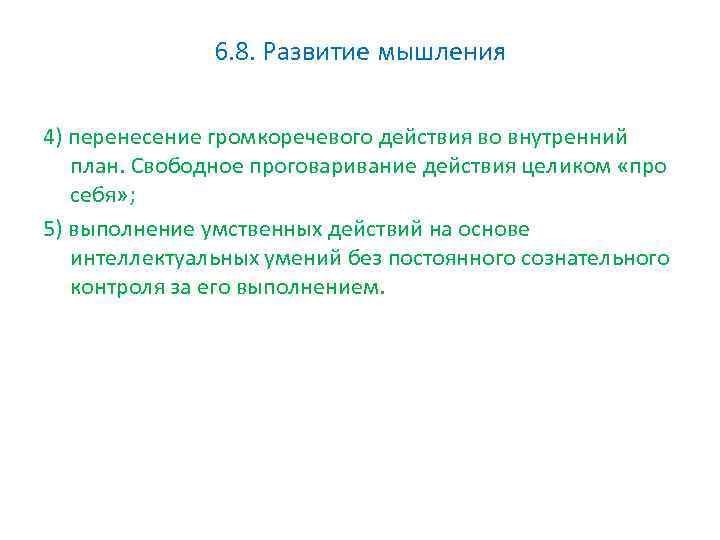 6.8. Развитие мышления

4) перенесение громкоречевого действия во внутренний план. Свободное проговаривание действия целиком «про себя»;

5) выполнение умственных действий на основе интеллектуальных умений без постоянного сознательного контроля за его выполнением.